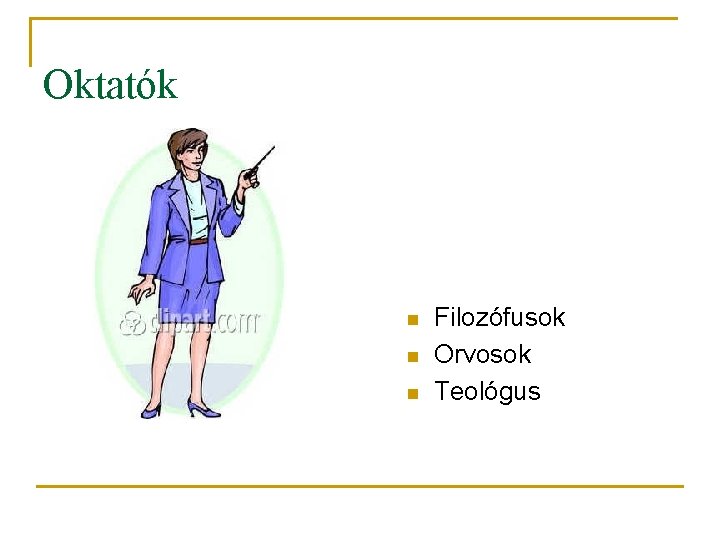 Oktatók

clipart.com

- Filozófusok
- Orvosok
- Teológus